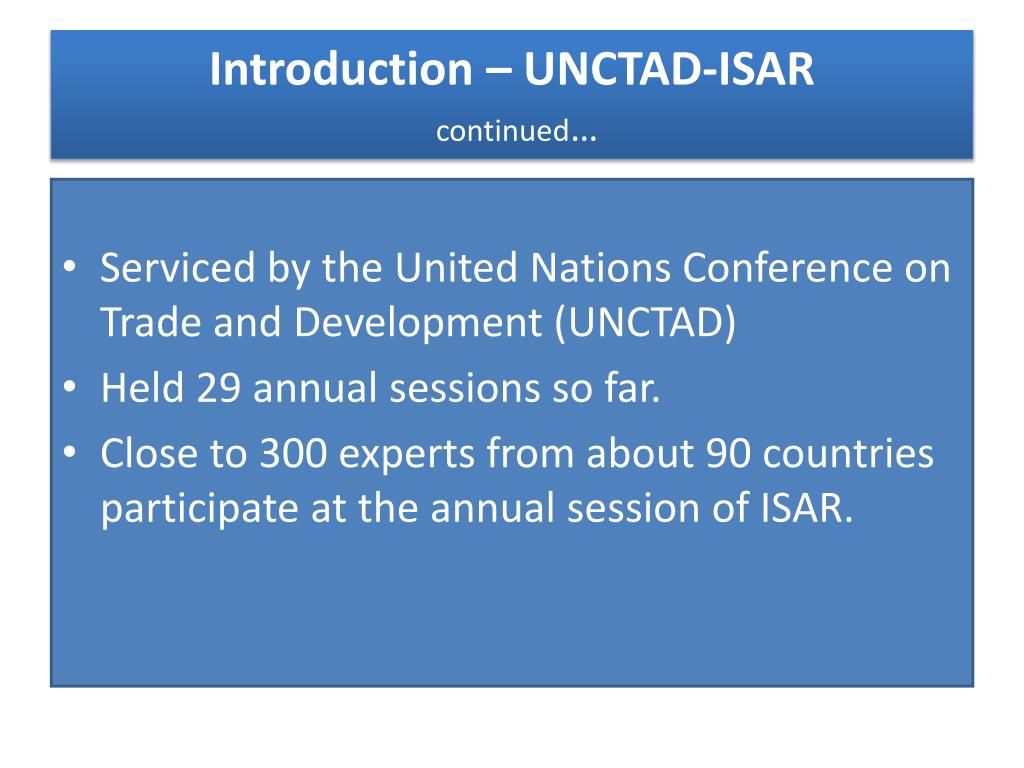 Introduction – UNCTAD-ISAR

continued...

• Serviced by the United Nations Conference on Trade and Development (UNCTAD)
• Held 29 annual sessions so far.
• Close to 300 experts from about 90 countries participate at the annual session of ISAR.